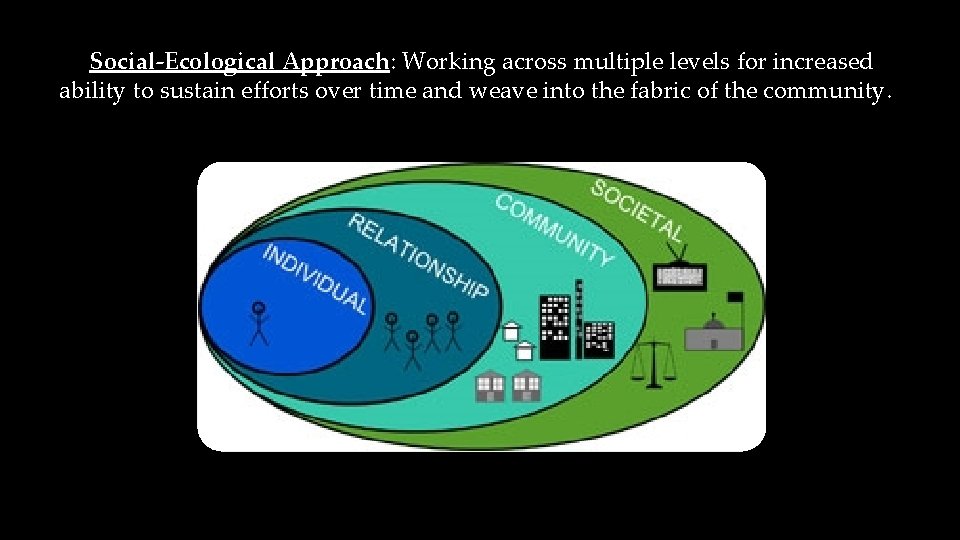 Social-Ecological Approach: Working across multiple levels for increased ability to sustain efforts over time and weave into the fabric of the community.

INDIVIDUAL
RELATIONSHIP
COMMUNITY
SOCIETAL